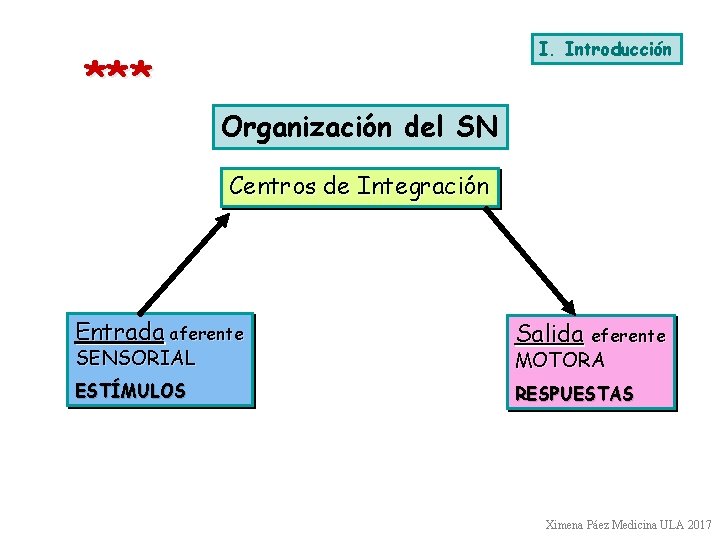 I. Introducción

***

Organización del SN

Centros de Integración

Entrada aferente
SENSORIAL
ESTÍMULOS

Salida eferente
MOTORA
RESPUESTAS

Ximena Páez Medicina ULA 2017